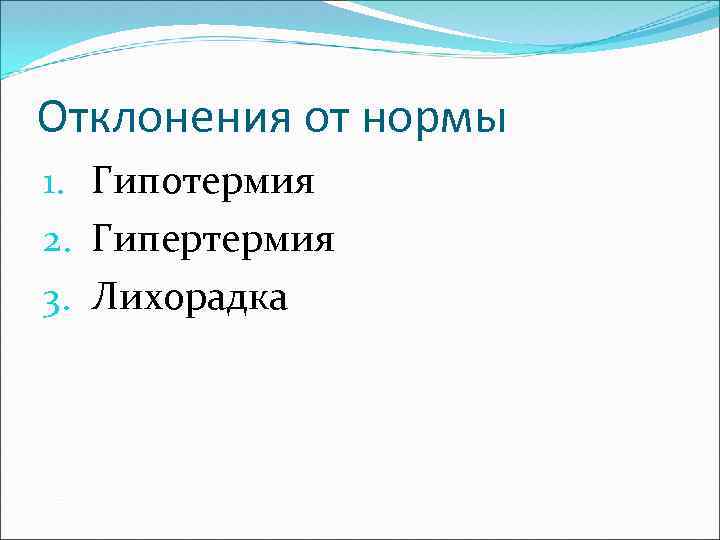 Отклонения от нормы

1. Гипотермия
2. Гипертермия
3. Лихорадка